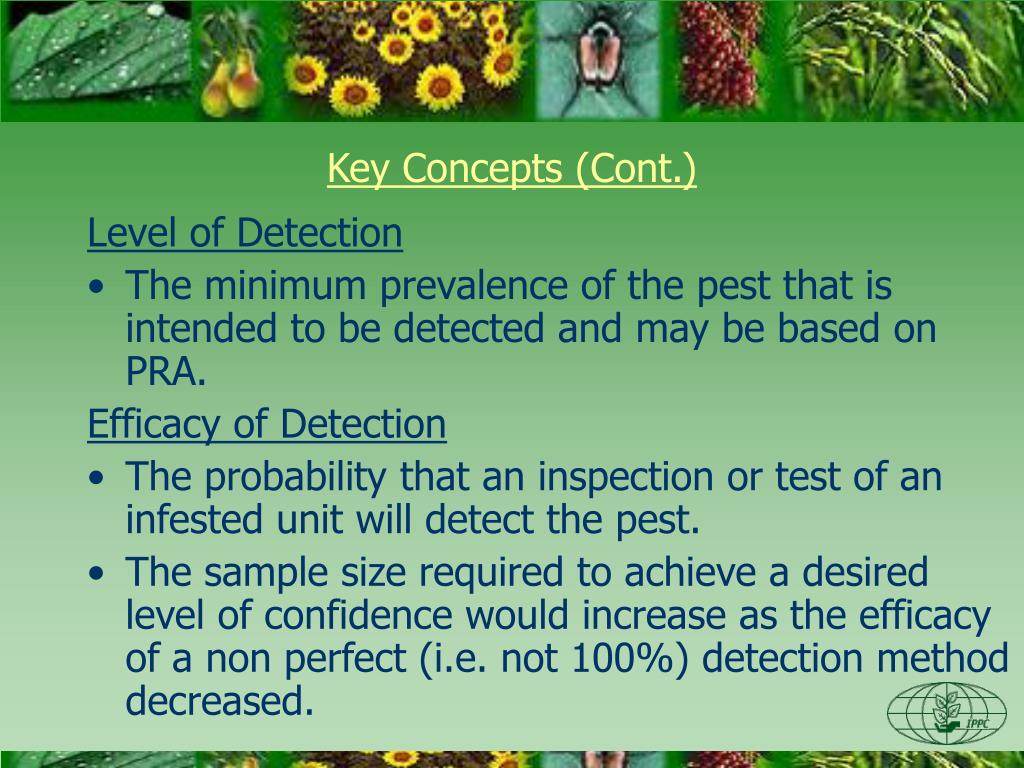 Key Concepts (Cont.)

Level of Detection

• The minimum prevalence of the pest that is intended to be detected and may be based on PRA.

Efficacy of Detection

• The probability that an inspection or test of an infested unit will detect the pest.

• The sample size required to achieve a desired level of confidence would increase as the efficacy of a non perfect (i.e. not 100%) detection method decreased.

IPPC